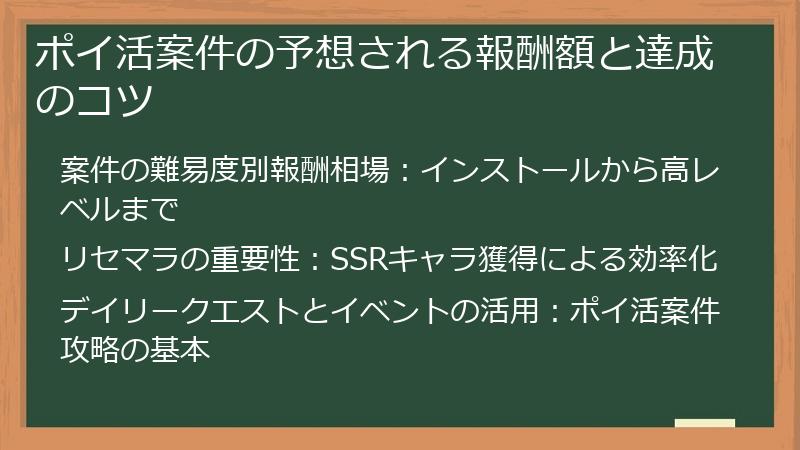 ポイ活案件の予想される報酬額と達成のコツ

案件の難易度別報酬相場：インストールから高レベルまで

リセマラの重要性：SSRキャラ獲得による効率化

デイリークエストとイベントの活用：ポイ活案件攻略の基本